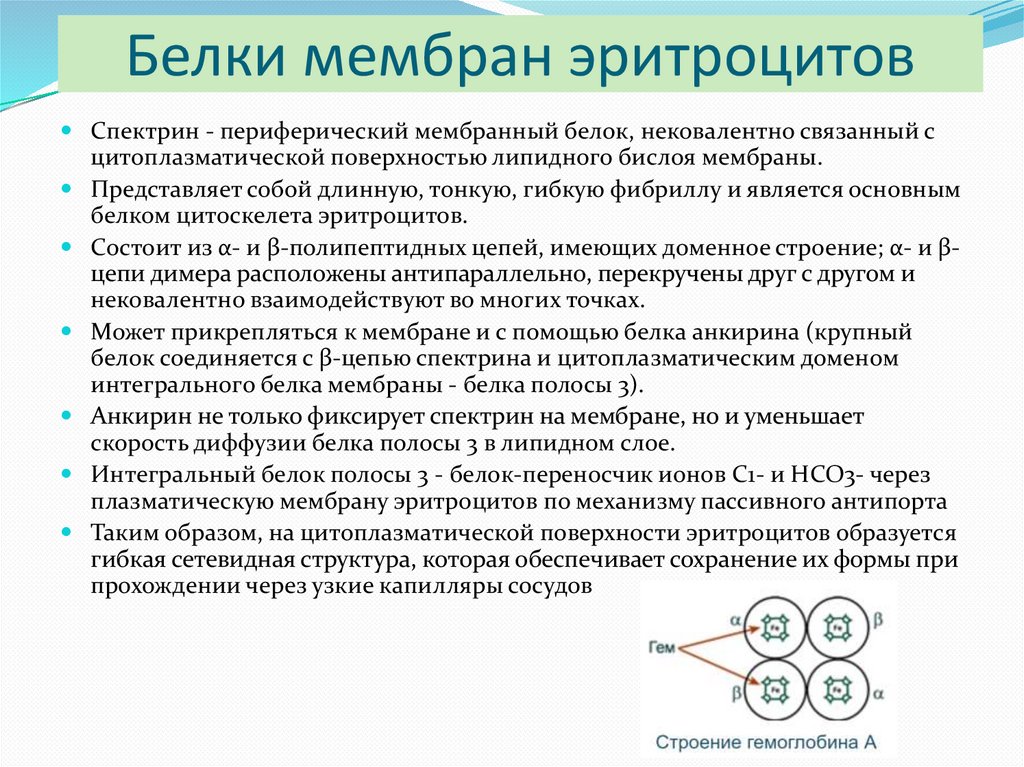 Белки мембран эритроцитов

Спектрин - периферический мембранный белок, нековалентно связанный с цитоплазматической поверхностью липидного бислоя мембраны.

Представляет собой длинную, тонкую, гибкую фибриллу и является основным белком цитоскелета эритроцитов.

Состоит из α- и β-полипептидных цепей, имеющих доменное строение; α- и β-цепи димера расположены антипараллельно, перекручены друг с другом и нековалентно взаимодействуют во многих точках.

Может прикрепляться к мембране и с помощью белка анкирина (крупный белок соединяется с β-цепью спектрина и цитоплазматическим доменом интегрального белка мембраны - белка полосы 3).

Анкирин не только фиксирует спектрин на мембране, но и уменьшает скорость диффузии белка полосы 3 в липидном слое.

Интегральный белок полосы 3 - белок-переносчик ионов С1- и НСО3- через плазматическую мембрану эритроцитов по механизму пассивного антипорта

Таким образом, на цитоплазматической поверхности эритроцитов образуется гибкая сетевидная структура, которая обеспечивает сохранение их формы при прохождении через узкие капилляры сосудов

Гем
α
β
β
α
Fe
Fe
Fe
Fe
Строение гемоглобина А